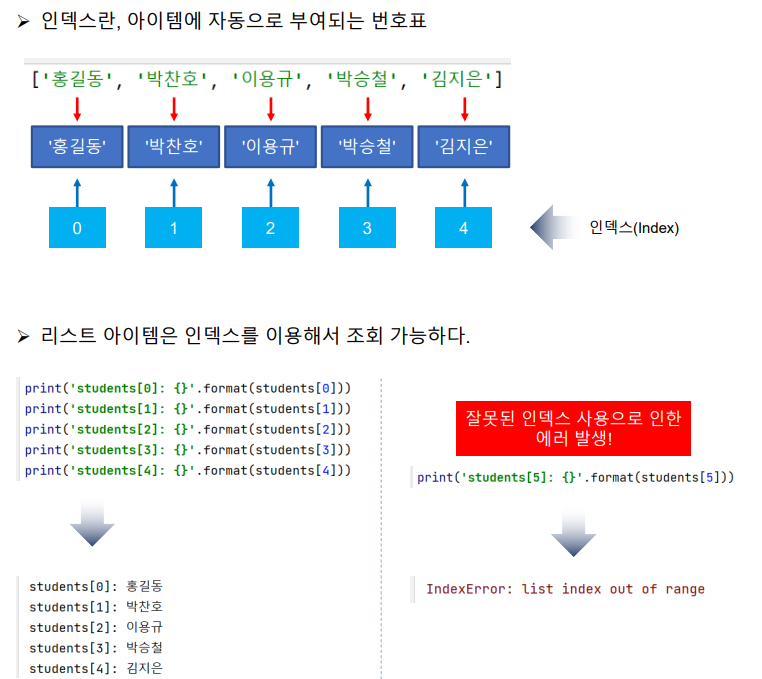 ➢ 인덱스란, 아이템에 자동으로 부여되는 번호표

['홍길동', '박찬호', '이용규', '박승철', '김지은']

'홍길동' '박찬호' '이용규' '박승철' '김지은'

0 1 2 3 4

인덱스(Index)

➢ 리스트 아이템은 인덱스를 이용해서 조회 가능하다.

print('students[0]: {}'.format(students[0]))
print('students[1]: {}'.format(students[1]))
print('students[2]: {}'.format(students[2]))
print('students[3]: {}'.format(students[3]))
print('students[4]: {}'.format(students[4]))

students[0]: 홍길동
students[1]: 박찬호
students[2]: 이용규
students[3]: 박승철
students[4]: 김지은

잘못된 인덱스 사용으로 인한 에러 발생!

print('students[5]: {}'.format(students[5]))

IndexError: list index out of range